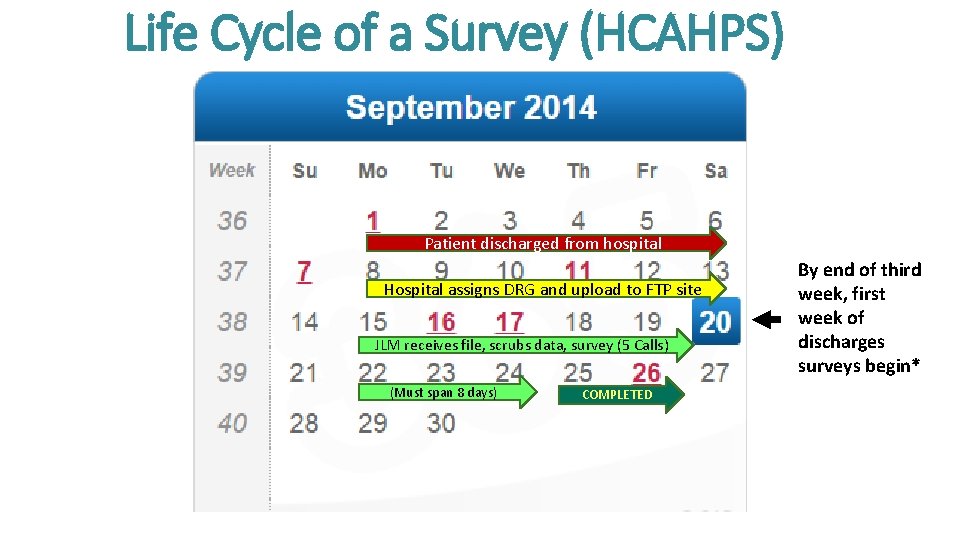 Life Cycle of a Survey (HCAHPS)

September 2014

| Week | Su | Mo | Tu | We | Th | Fr | Sa |
|---|---|---|---|---|---|---|---|
| 36 | | 1 | 2 | 3 | 4 | 5 | 6 |
| 37 | 7 | 8 | 9 | 10 | 11 | 12 | 13 |
| 38 | 14 | 15 | 16 | 17 | 18 | 19 | 20 |
| 39 | 21 | 22 | 23 | 24 | 25 | 26 | 27 |
| 40 | 28 | 29 | 30 | | | | |

Patient discharged from hospital

Hospital assigns DRG and upload to FTP site

JLM receives file, scrubs data, survey (5 Calls)

(Must span 8 days)

COMPLETED

By end of third week, first week of discharges surveys begin*